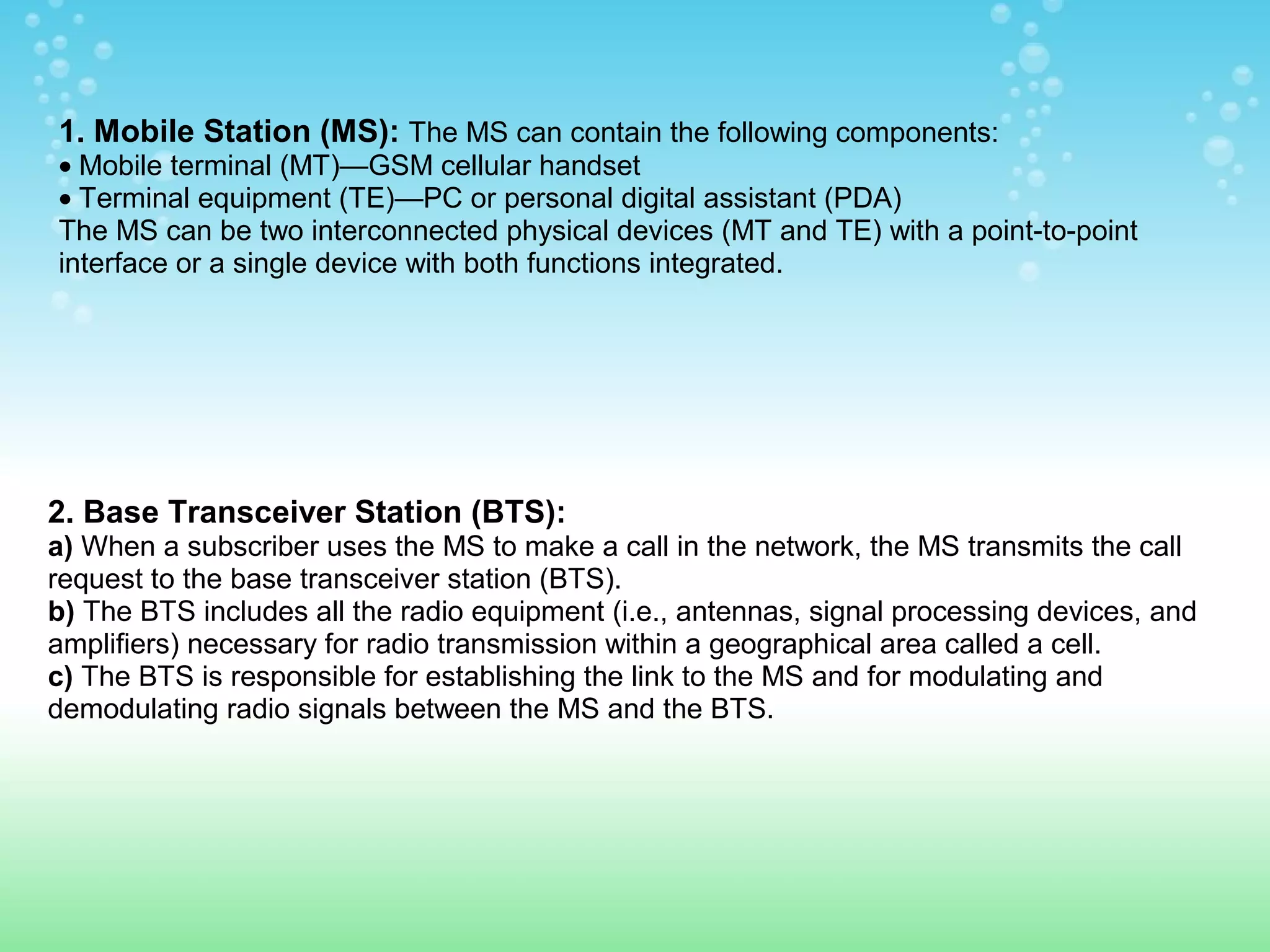 1. Mobile Station (MS): The MS can contain the following components:
• Mobile terminal (MT)—GSM cellular handset
• Terminal equipment (TE)—PC or personal digital assistant (PDA)
The MS can be two interconnected physical devices (MT and TE) with a point-to-point interface or a single device with both functions integrated.

2. Base Transceiver Station (BTS):
a) When a subscriber uses the MS to make a call in the network, the MS transmits the call request to the base transceiver station (BTS).
b) The BTS includes all the radio equipment (i.e., antennas, signal processing devices, and amplifiers) necessary for radio transmission within a geographical area called a cell.
c) The BTS is responsible for establishing the link to the MS and for modulating and demodulating radio signals between the MS and the BTS.